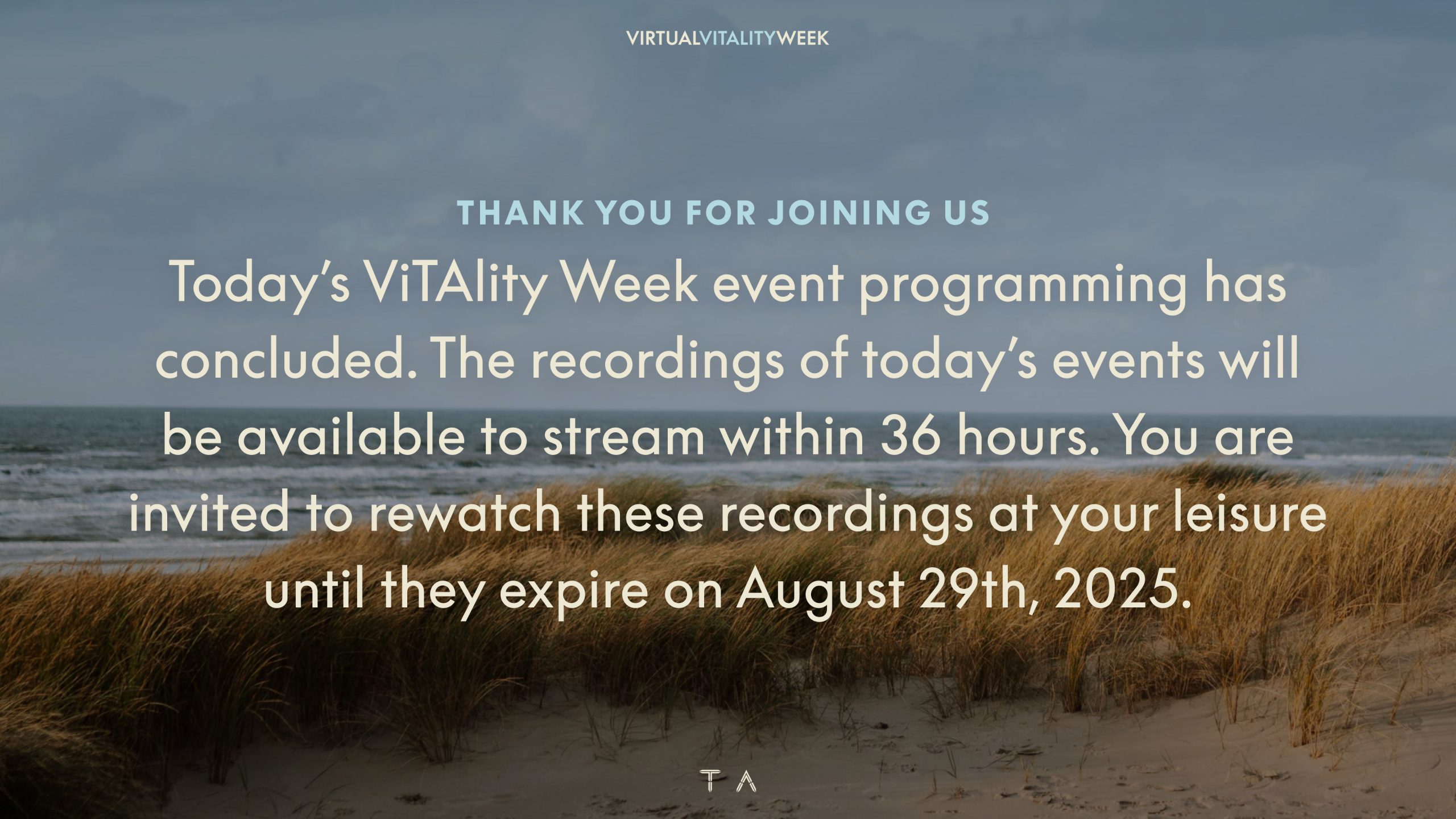 VIRTUALVITALITYWEEK

THANK YOU FOR JOINING US

Today's ViTAlity Week event programming has concluded. The recordings of today's events will be available to stream within 36 hours. You are invited to rewatch these recordings at your leisure until they expire on August 29th, 2025.

T A